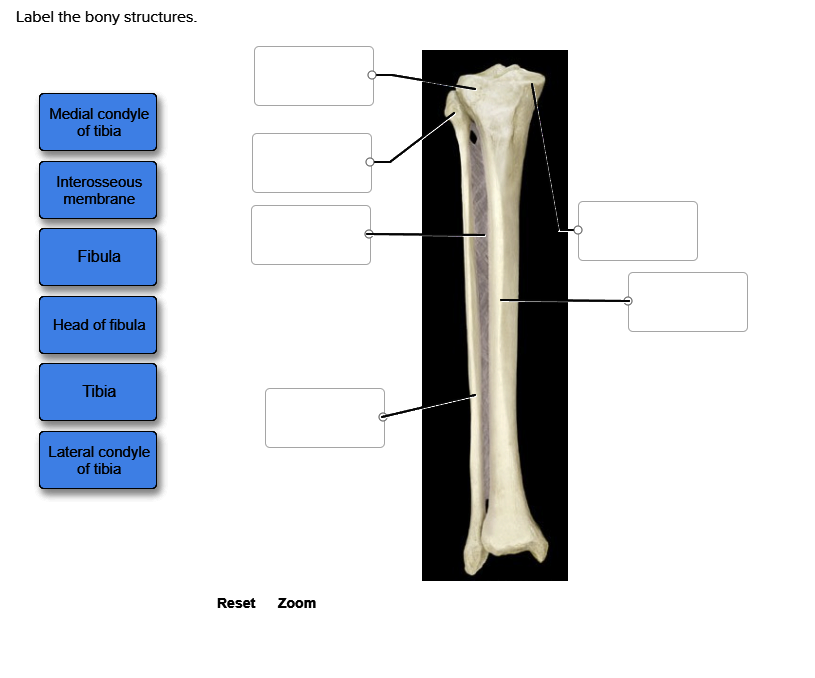 Label the bony structures.

Medial condyle of tibia

Interosseous membrane

Fibula

Head of fibula

Tibia

Lateral condyle of tibia

Reset Zoom